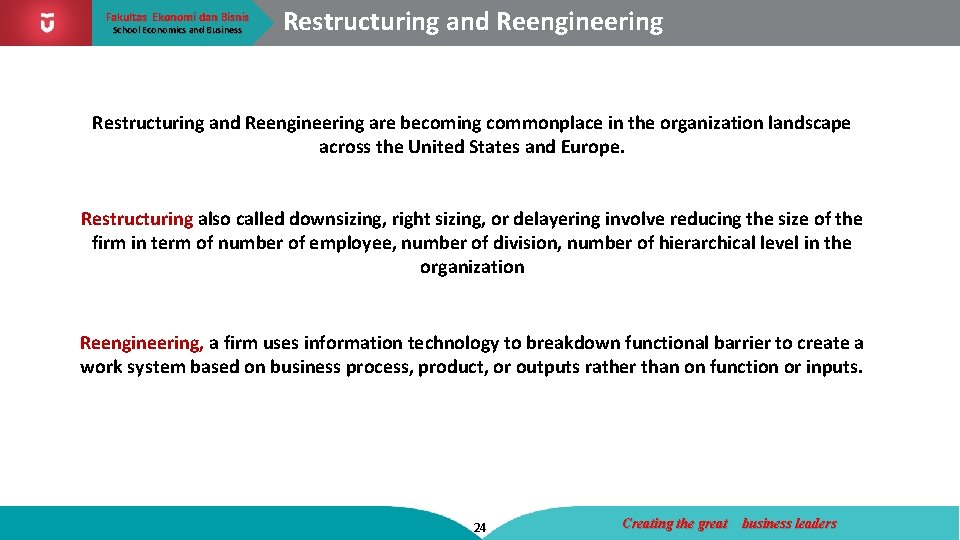 Fakultas Ekonomi dan Bisnis
School Economics and Business

Restructuring and Reengineering

Restructuring and Reengineering are becoming commonplace in the organization landscape across the United States and Europe.

Restructuring also called downsizing, right sizing, or delayering involve reducing the size of the firm in term of number of employee, number of division, number of hierarchical level in the organization

Reengineering, a firm uses information technology to breakdown functional barrier to create a work system based on business process, product, or outputs rather than on function or inputs.

24

Creating the great business leaders